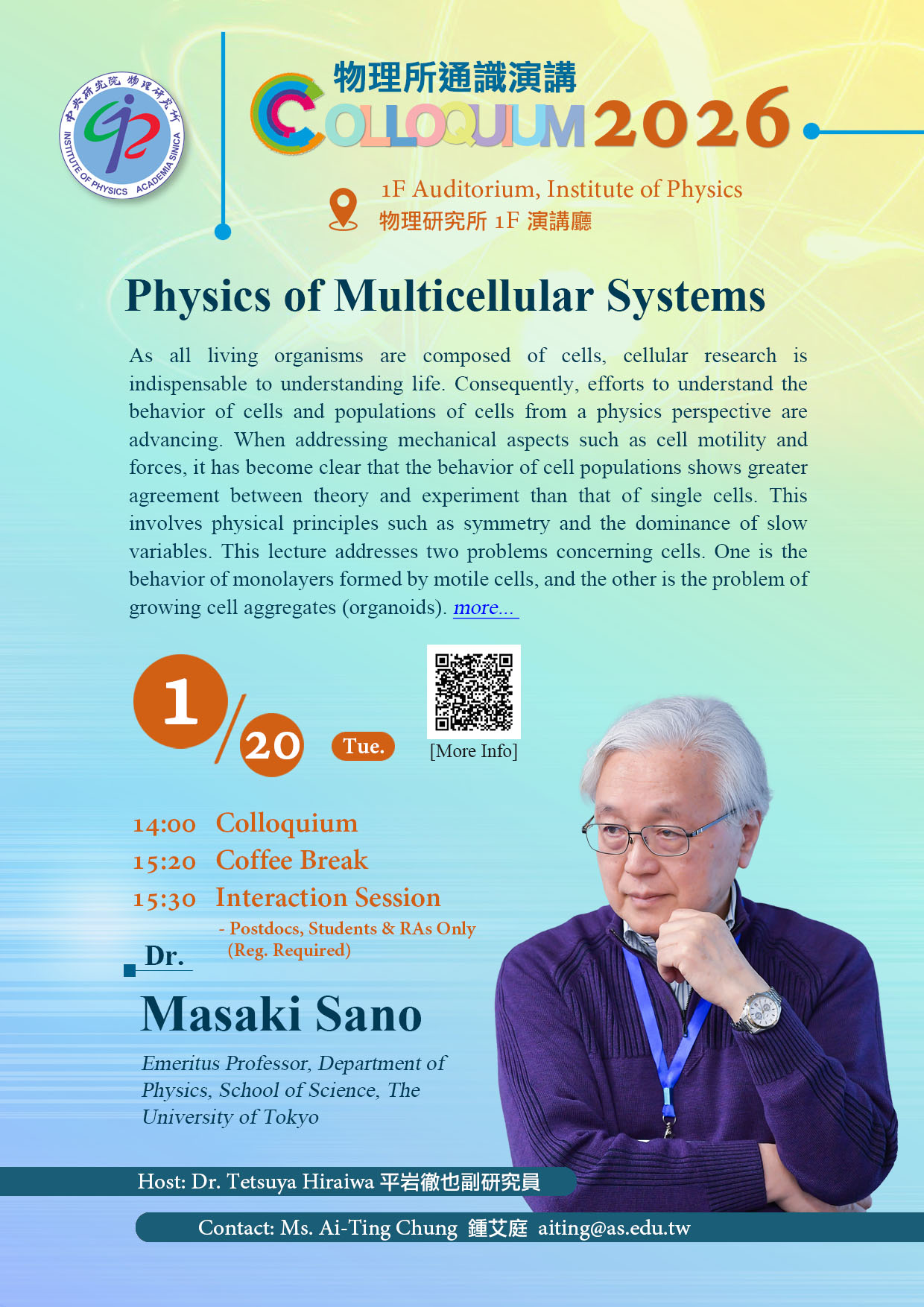 中央研究院 物理研究所
INSTITUTE OF PHYSICS ACADEMIA SINICA

物理所通識演講
COLLOQUIUM 2026

1F Auditorium, Institute of Physics
物理研究所 1F 演講廳

Physics of Multicellular Systems

As all living organisms are composed of cells, cellular research is indispensable to understanding life. Consequently, efforts to understand the behavior of cells and populations of cells from a physics perspective are advancing. When addressing mechanical aspects such as cell motility and forces, it has become clear that the behavior of cell populations shows greater agreement between theory and experiment than that of single cells. This involves physical principles such as symmetry and the dominance of slow variables. This lecture addresses two problems concerning cells. One is the behavior of monolayers formed by motile cells, and the other is the problem of growing cell aggregates (organoids). more...

1/20 Tue.

[More Info]

14:00 Colloquium
15:20 Coffee Break
15:30 Interaction Session
- Postdocs, Students & RAs Only (Reg. Required)

Dr.
Masaki Sano

Emeritus Professor, Department of Physics, School of Science, The University of Tokyo

Host: Dr. Tetsuya Hiraiwa 平岩徹也副研究員

Contact: Ms. Ai-Ting Chung 鍾艾庭 aiting@as.edu.tw